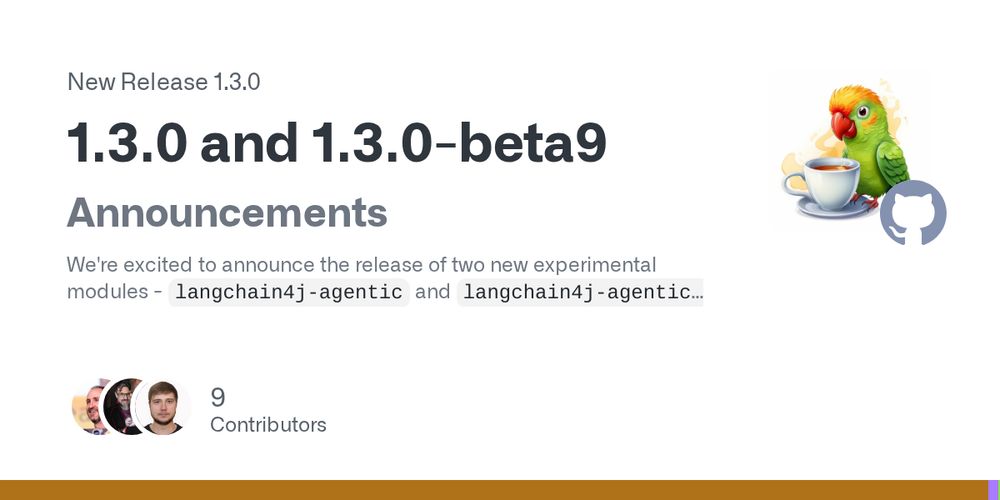 New Release 1.3.0

1.3.0 and 1.3.0-beta9

Announcements

We're excited to announce the release of two new experimental modules - langchain4j-agentic and langchain4j-agentic…

9
Contributors